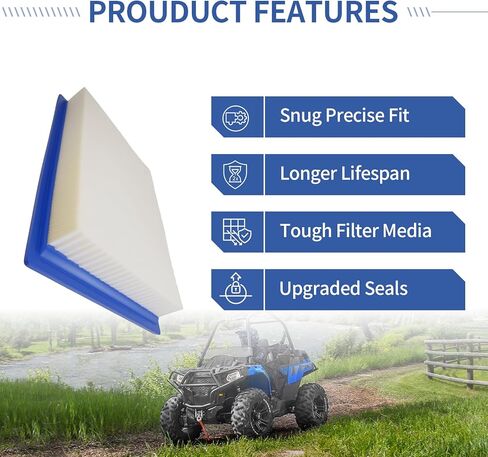 PROUDUCT FEATURES

Snug Precise Fit

Longer Lifespan

Tough Filter Media

Upgraded Seals